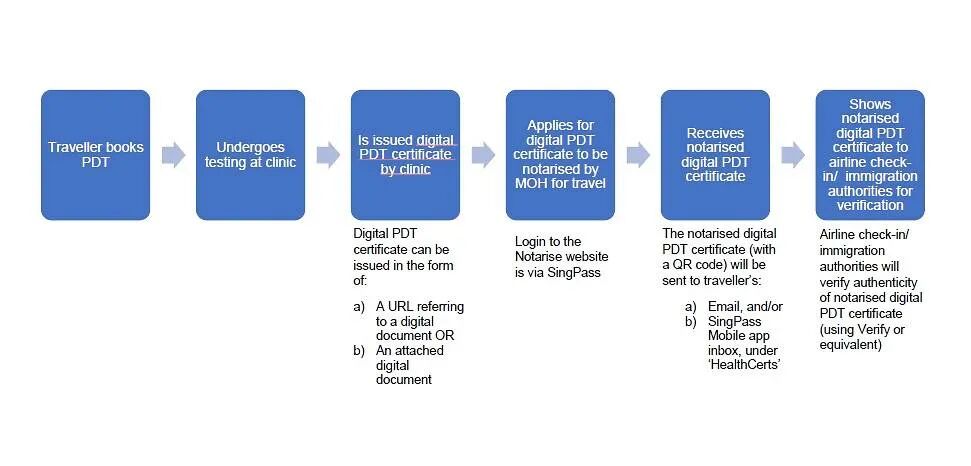 Traveller books PDT

Undergoes testing at clinic

Is issued digital PDT certificate by clinic

Digital PDT certificate can be issued in the form of:

a) A URL referring to a digital document OR
b) An attached digital document

Applies for digital PDT certificate to be notarised by MOH for travel

Login to the Notarise website is via SingPass

Receives notarised digital PDT certificate

The notarised digital PDT certificate (with a QR code) will be sent to traveller's:

a) Email, and/or
b) SingPass Mobile app inbox, under 'HealthCerts'

Shows notarised digital PDT certificate to airline check-in/ immigration authorities for verification

Airline check-in/ immigration authorities will verify authenticity of notarised digital PDT certificate (using Verify or equivalent)